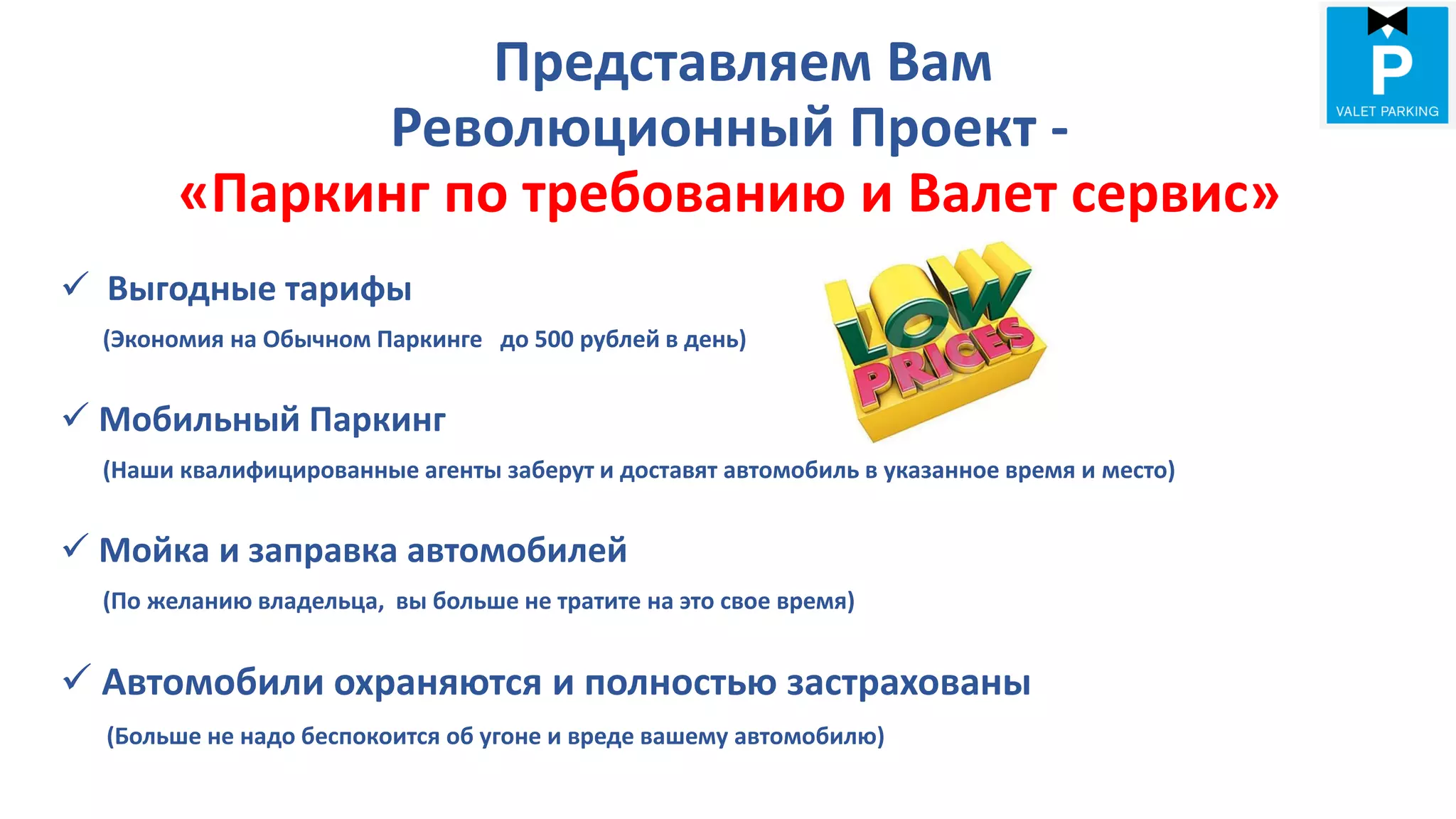 P
VALET PARKING

Представляем Вам
Революционный Проект -
«Паркинг по требованию и Валет сервис»

✓ Выгодные тарифы
(Экономия на Обычном Паркинге до 500 рублей в день)

LOW
PRICES

✓ Мобильный Паркинг
(Наши квалифицированные агенты заберут и доставят автомобиль в указанное время и место)

✓ Мойка и заправка автомобилей
(По желанию владельца, вы больше не тратите на это свое время)

✓ Автомобили охраняются и полностью застрахованы
(Больше не надо беспокоится об угоне и вреде вашему автомобилю)